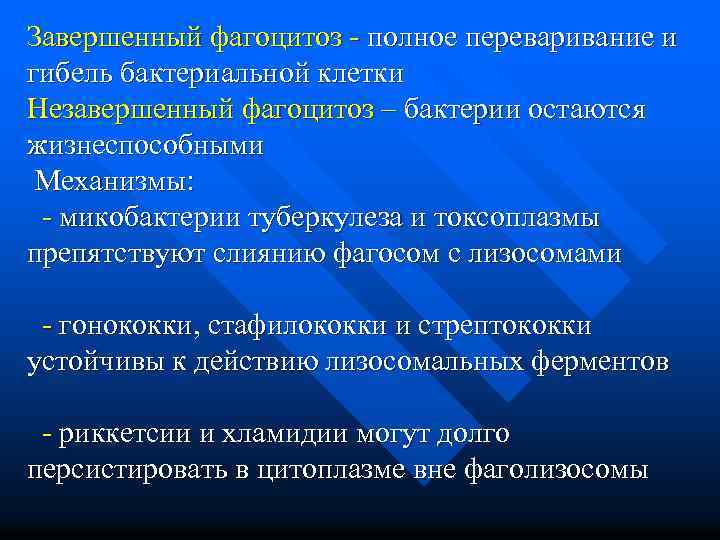 Завершенный фагоцитоз - полное переваривание и гибель бактериальной клетки
Незавершенный фагоцитоз – бактерии остаются жизнеспособными
Механизмы:
- микобактерии туберкулеза и токсоплазмы препятствуют слиянию фагосом с лизосомами

- гонококки, стафилококки и стрептококки устойчивы к действию лизосомальных ферментов

- риккетсии и хламидии могут долго персистировать в цитоплазме вне фаголизосомы